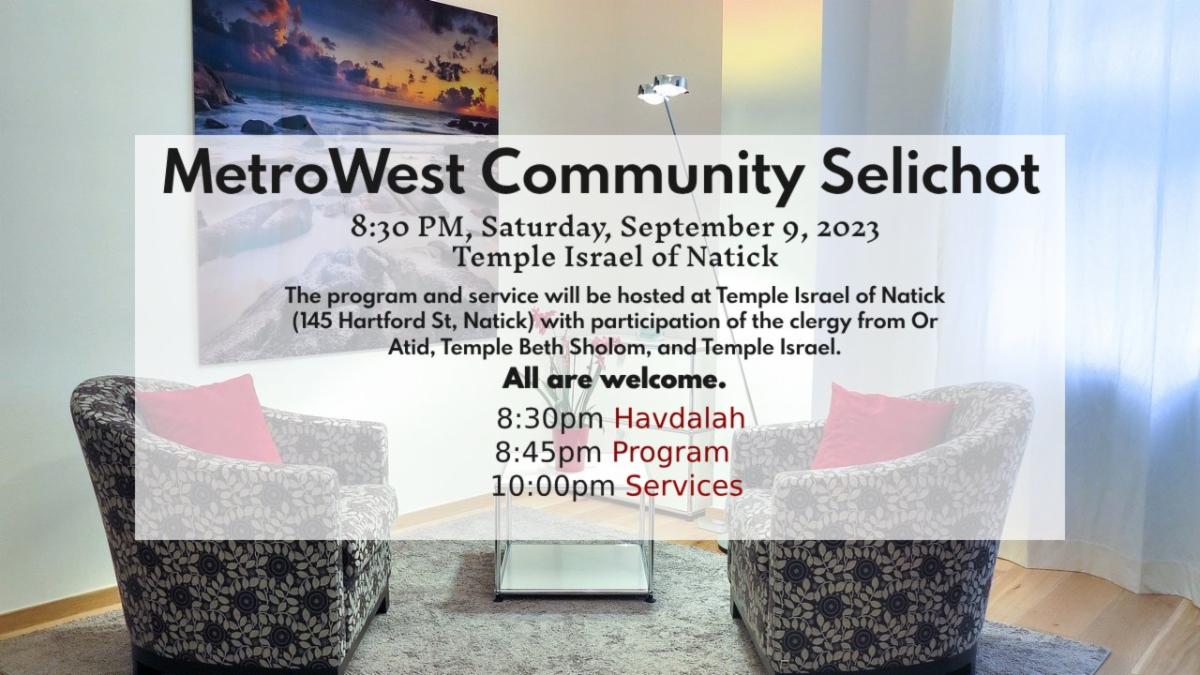 MetroWest Community Selichot

8:30 PM, Saturday, September 9, 2023
Temple Israel of Natick

The program and service will be hosted at Temple Israel of Natick (145 Hartford St, Natick) with participation of the clergy from Or Atid, Temple Beth Sholom, and Temple Israel.

All are welcome.

8:30pm Havdalah
8:45pm Program
10:00pm Services